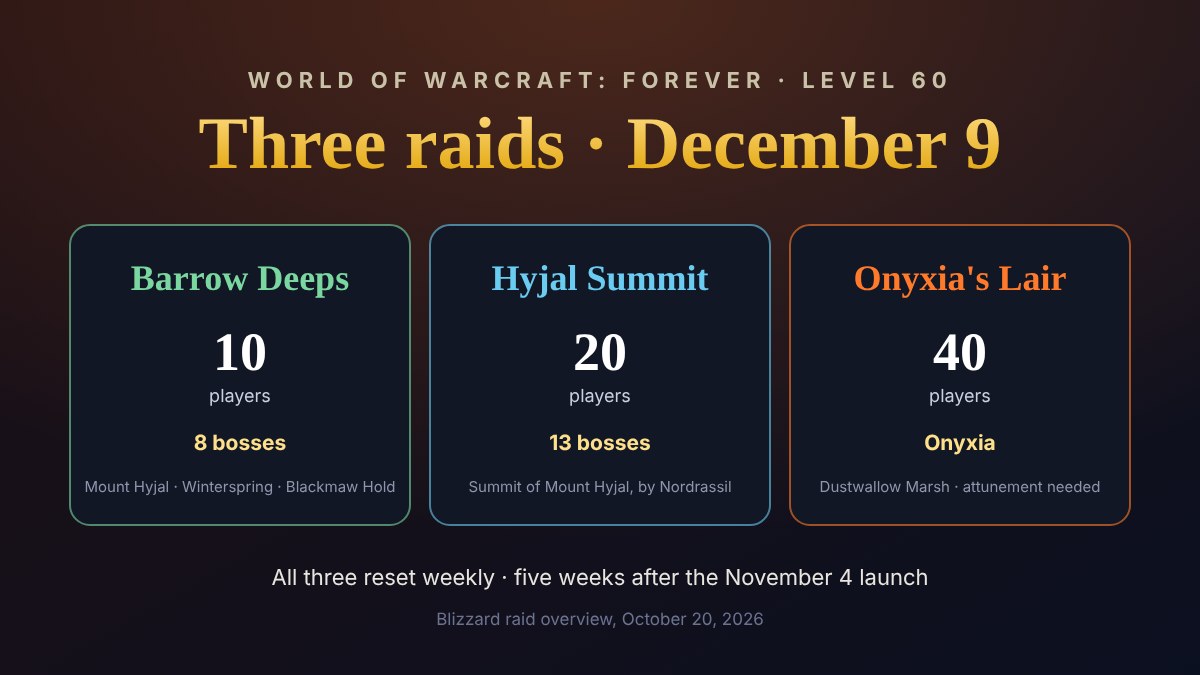 WORLD OF WARCRAFT: FOREVER · LEVEL 60

Three raids · December 9

Barrow Deeps

10

players

8 bosses

Mount Hyjal · Winterspring · Blackmaw Hold

Hyjal Summit

20

players

13 bosses

Summit of Mount Hyjal, by Nordrassil

Onyxia's Lair

40

players

Onyxia

Dustwallow Marsh · attunement needed

All three reset weekly · five weeks after the November 4 launch

Blizzard raid overview, October 20, 2026